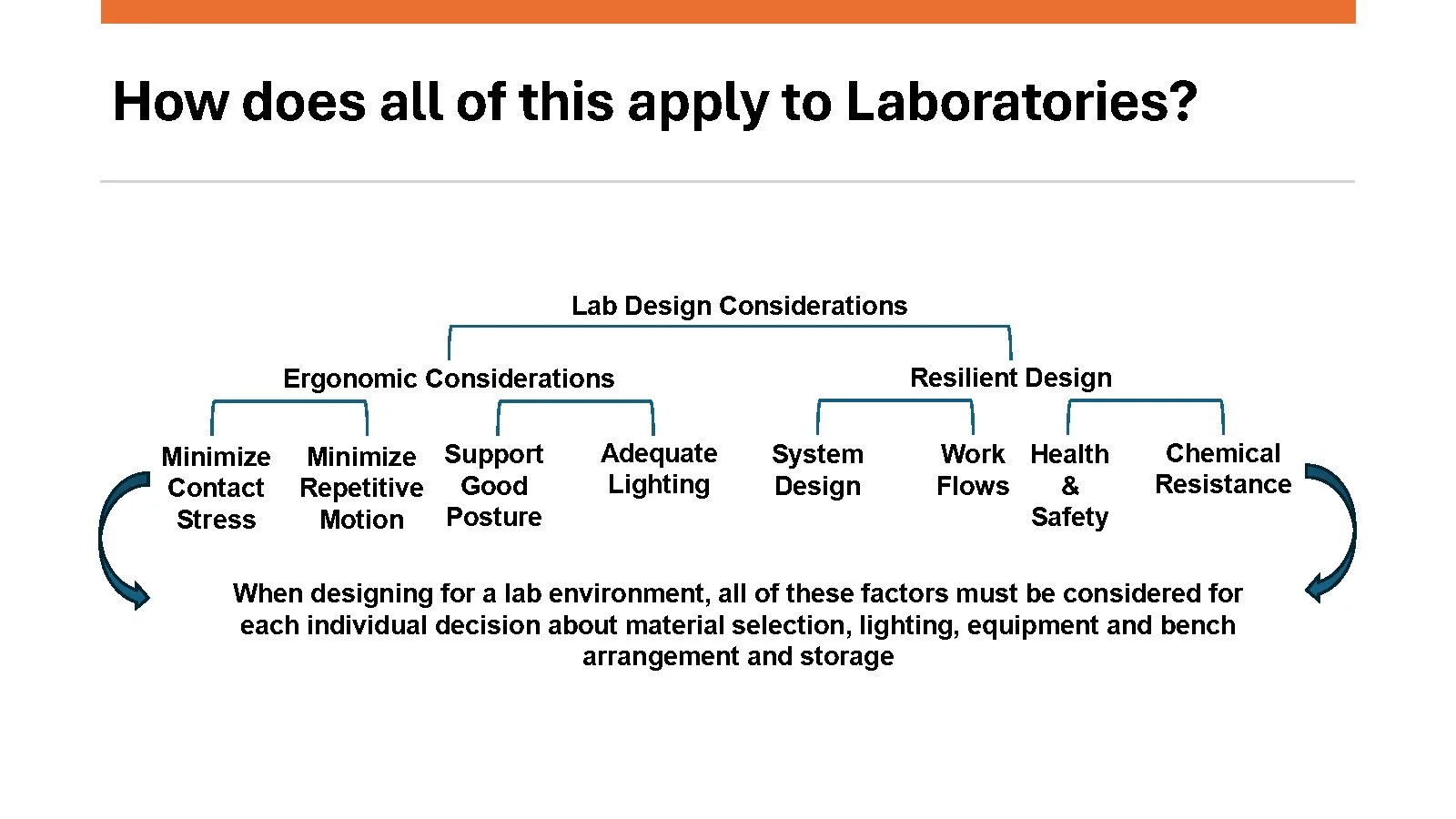 How does all of this apply to Laboratories?

Lab Design Considerations

Ergonomic Considerations

Resilient Design

Minimize Contact Stress

Minimize Repetitive Motion

Support Good Posture

Adequate Lighting

System Design

Work Flows

Health & Safety

Chemical Resistance

When designing for a lab environment, all of these factors must be considered for each individual decision about material selection, lighting, equipment and bench arrangement and storage